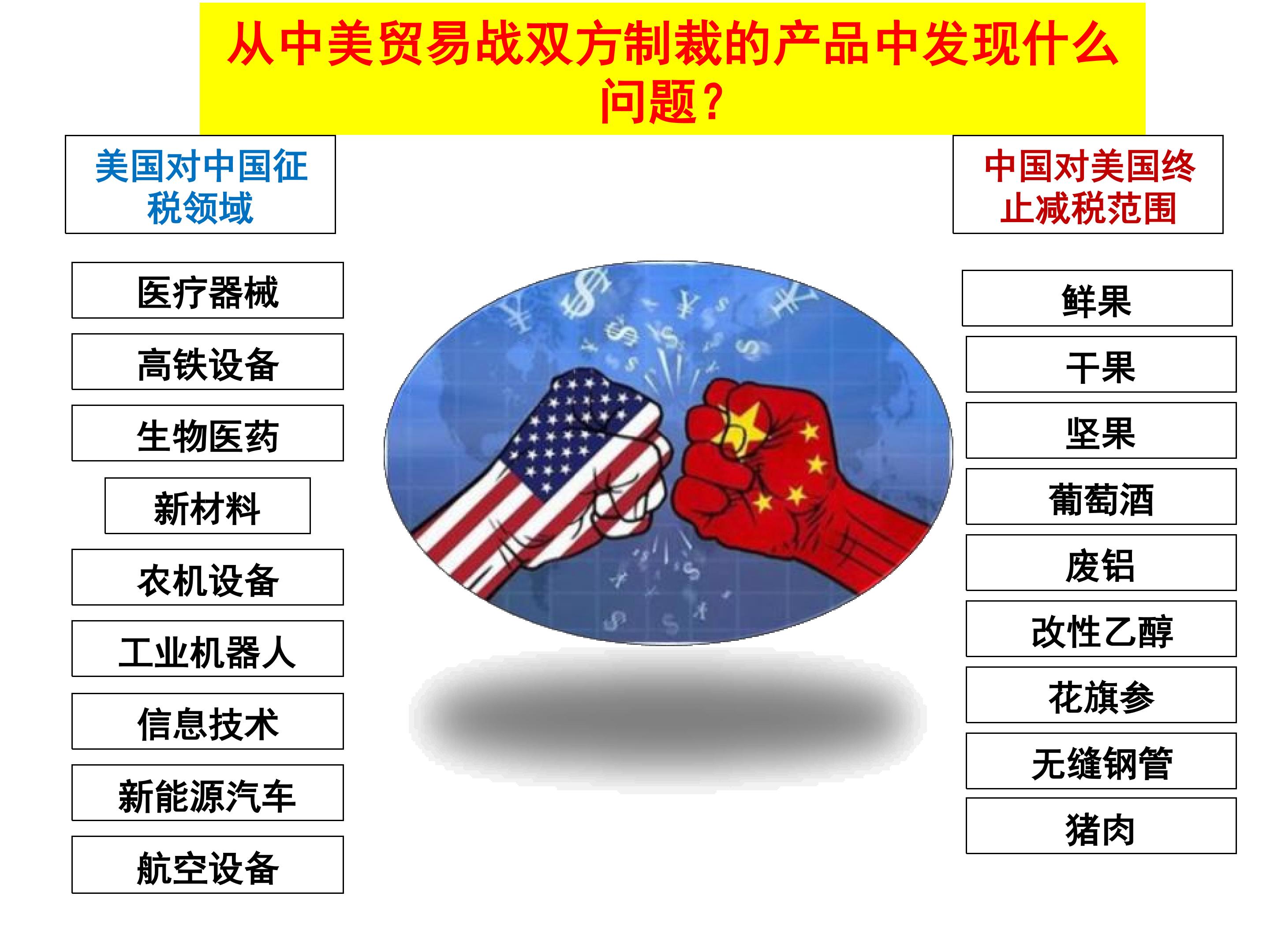 从中美贸易战双方制裁的产品中发现什么问题？

美国对中国征税领域

医疗器械

高铁设备

生物医药

新材料

农机设备

工业机器人

信息技术

新能源汽车

航空设备

中国对美国终止减税范围

鲜果

干果

坚果

葡萄酒

废铝

改性乙醇

花旗参

无缝钢管

猪肉